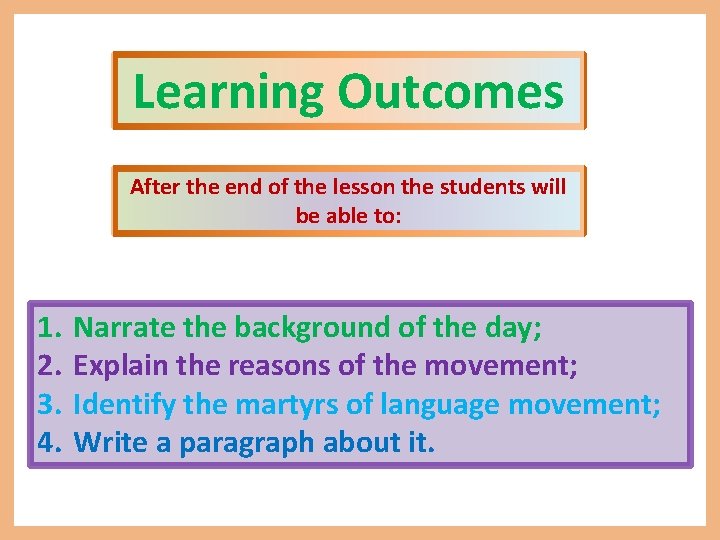 Learning Outcomes

After the end of the lesson the students will be able to:

1. Narrate the background of the day;
2. Explain the reasons of the movement;
3. Identify the martyrs of language movement;
4. Write a paragraph about it.